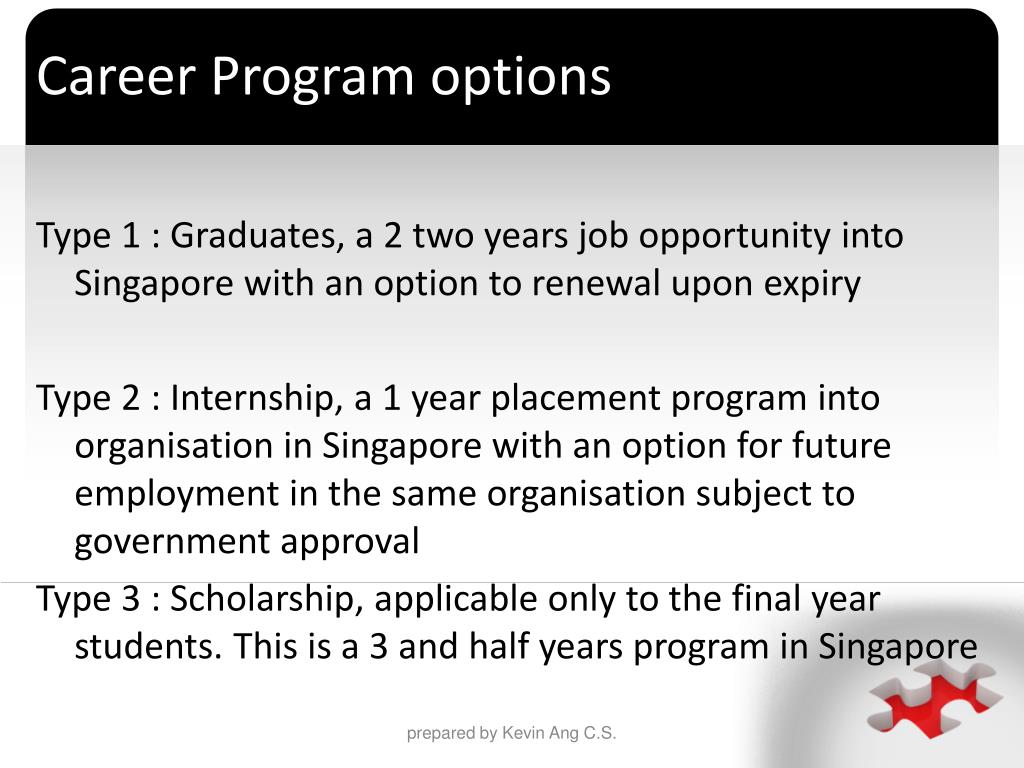 Career Program options

Type 1 : Graduates, a 2 two years job opportunity into Singapore with an option to renewal upon expiry

Type 2 : Internship, a 1 year placement program into organisation in Singapore with an option for future employment in the same organisation subject to government approval

Type 3 : Scholarship, applicable only to the final year students. This is a 3 and half years program in Singapore

prepared by Kevin Ang C.S.